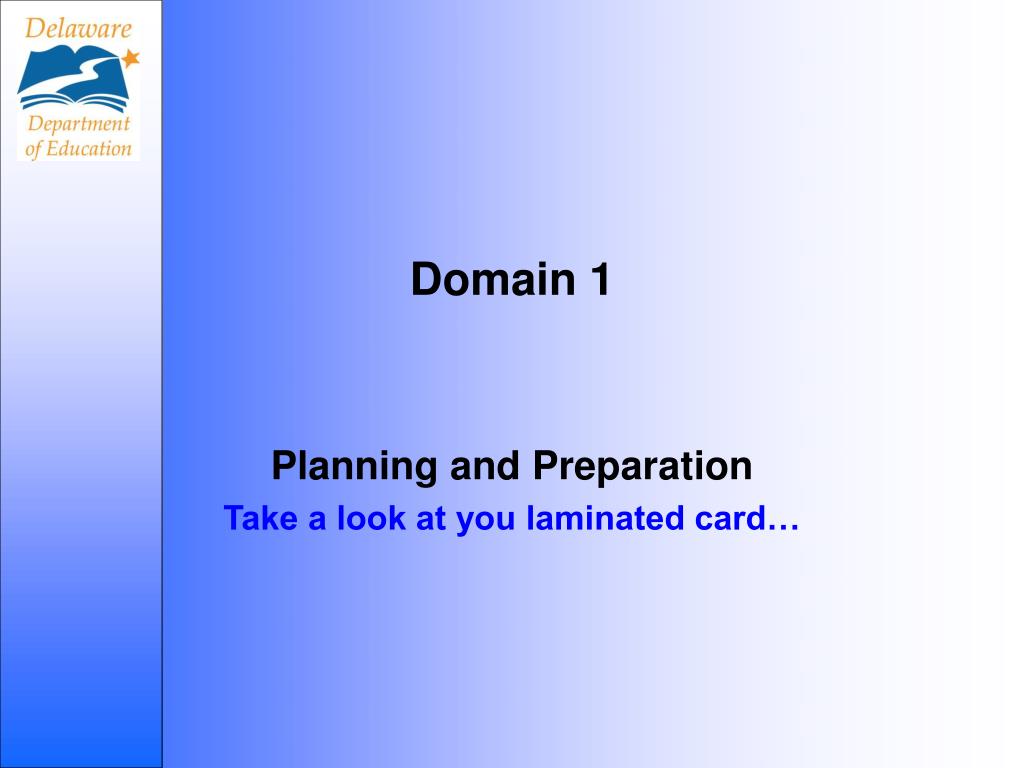 Delaware
Department of Education

Domain 1

Planning and Preparation
Take a look at you laminated card…